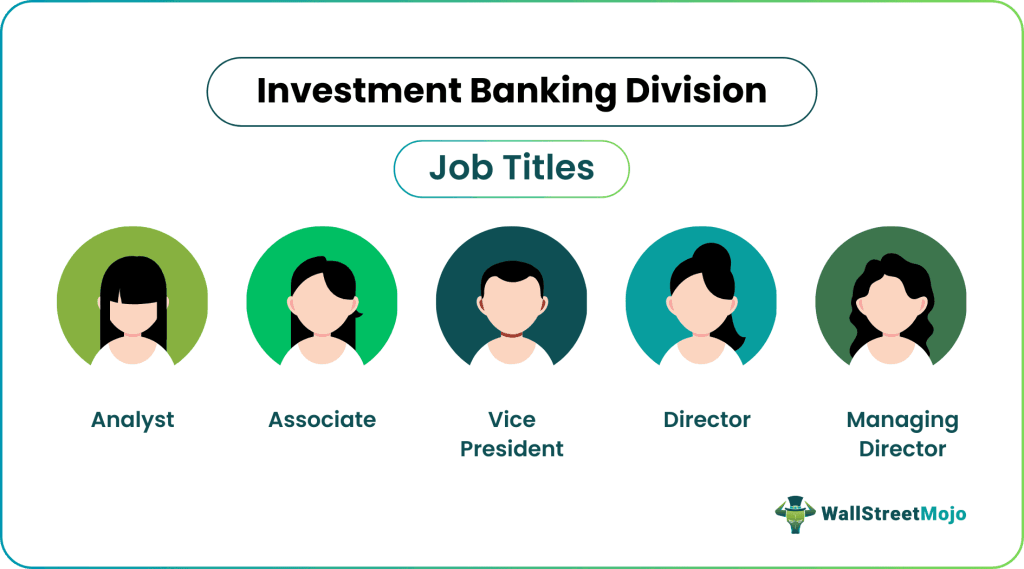 Investment Banking Division

Job Titles

Analyst

Associate

Vice President

Director

Managing Director

WallStreetMojo